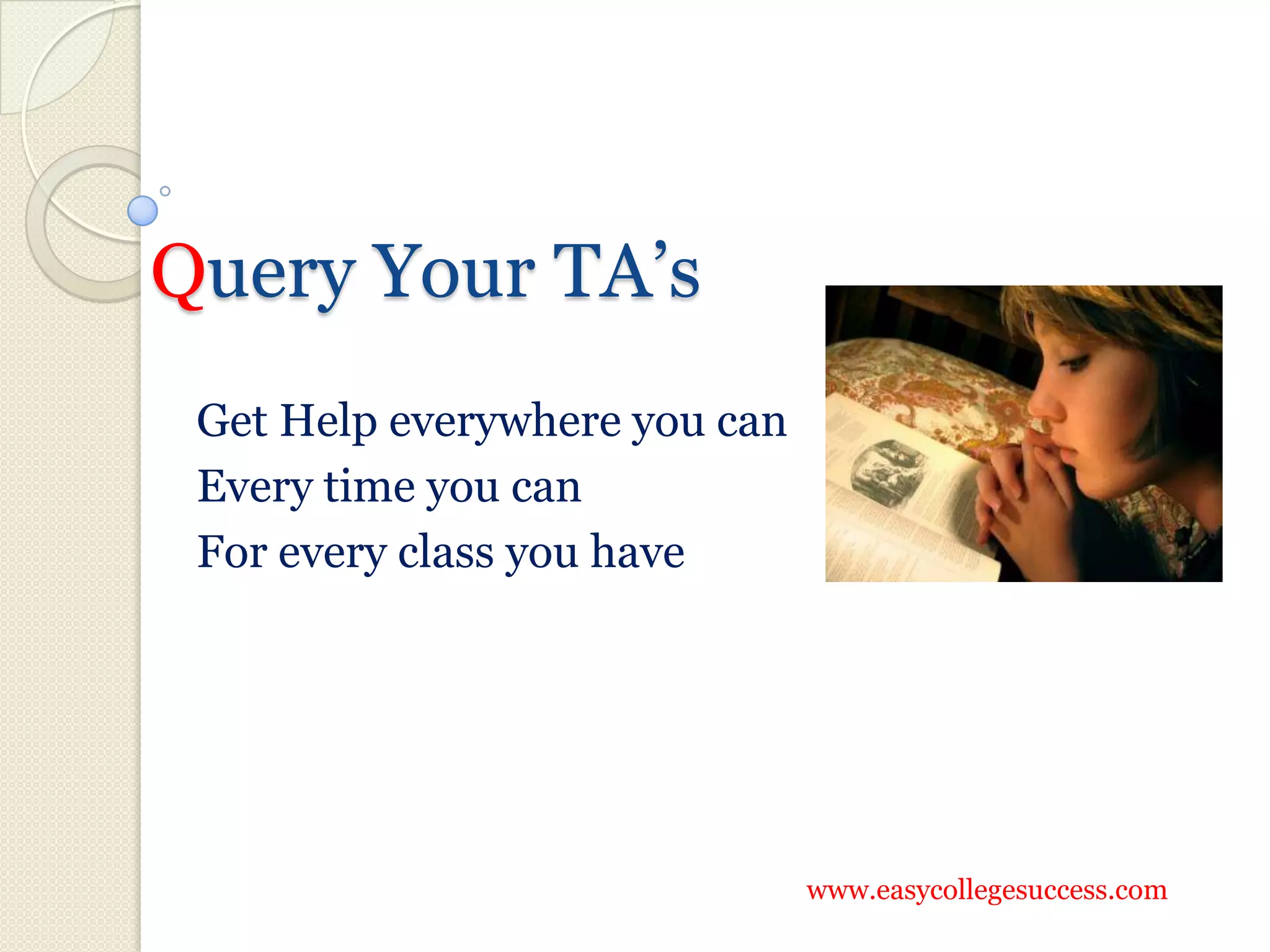 Query Your TA’s

Get Help everywhere you can
Every time you can
For every class you have

www.easycollegesuccess.com